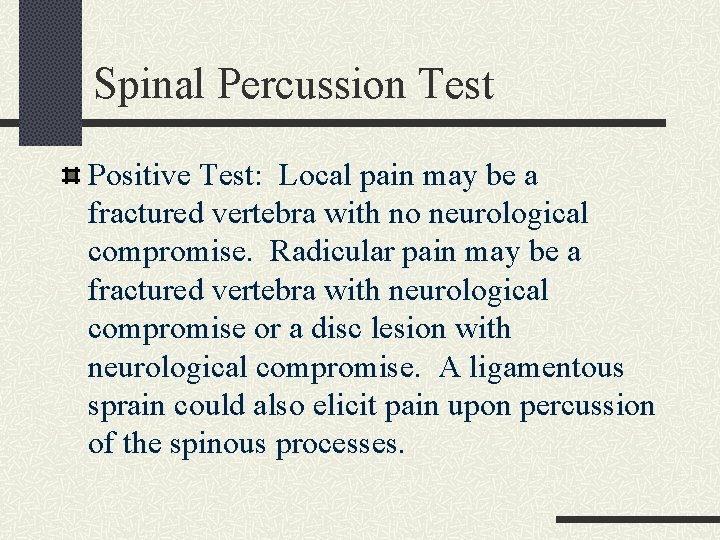 Spinal Percussion Test

Positive Test:  Local pain may be a fractured vertebra with no neurological compromise.  Radicular pain may be a fractured vertebra with neurological compromise or a disc lesion with neurological compromise.  A ligamentous sprain could also elicit pain upon percussion of the spinous processes.